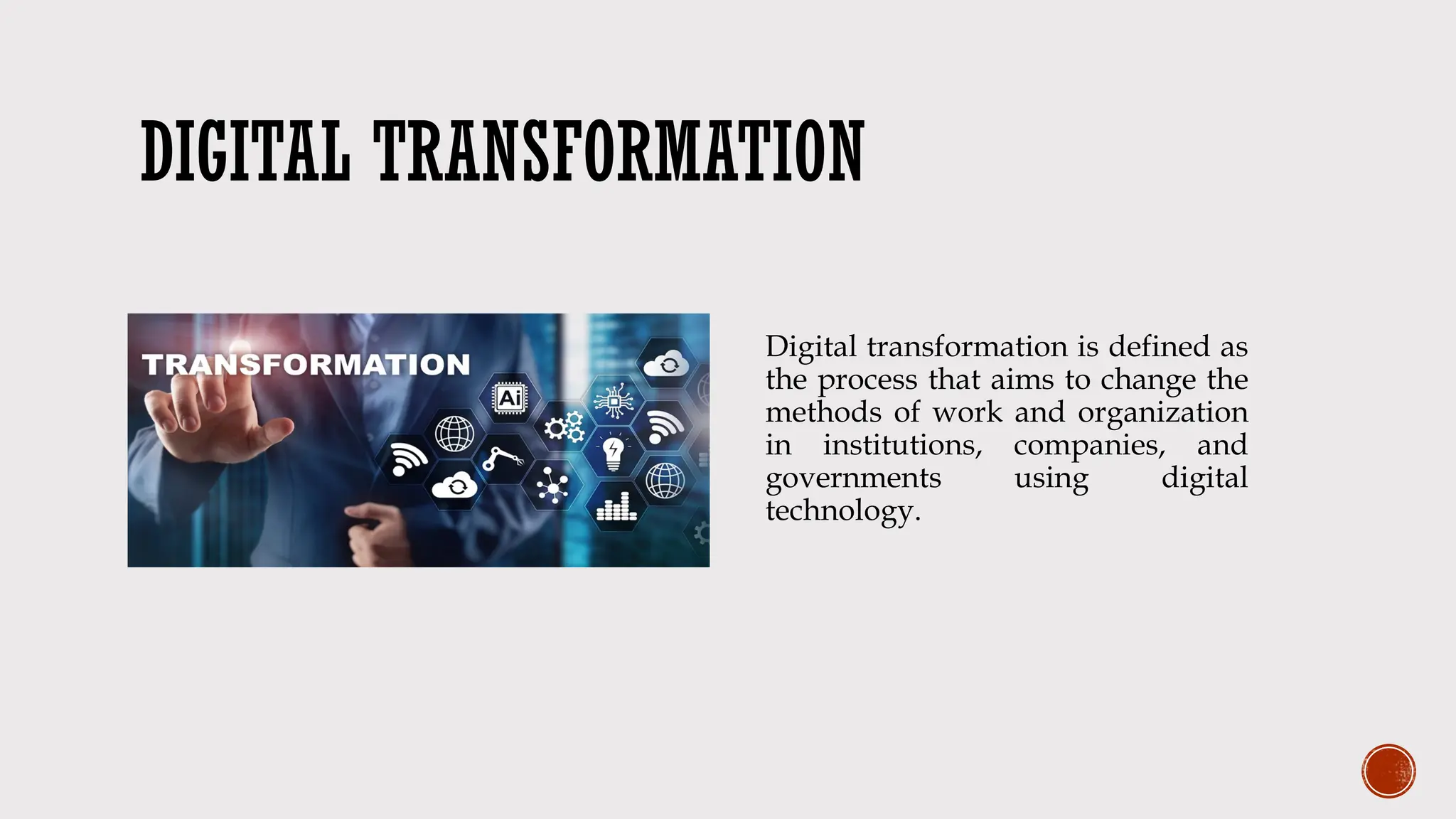 DIGITAL TRANSFORMATION

TRANSFORMATION

Ai

Digital transformation is defined as the process that aims to change the methods of work and organization in institutions, companies, and governments using digital technology.